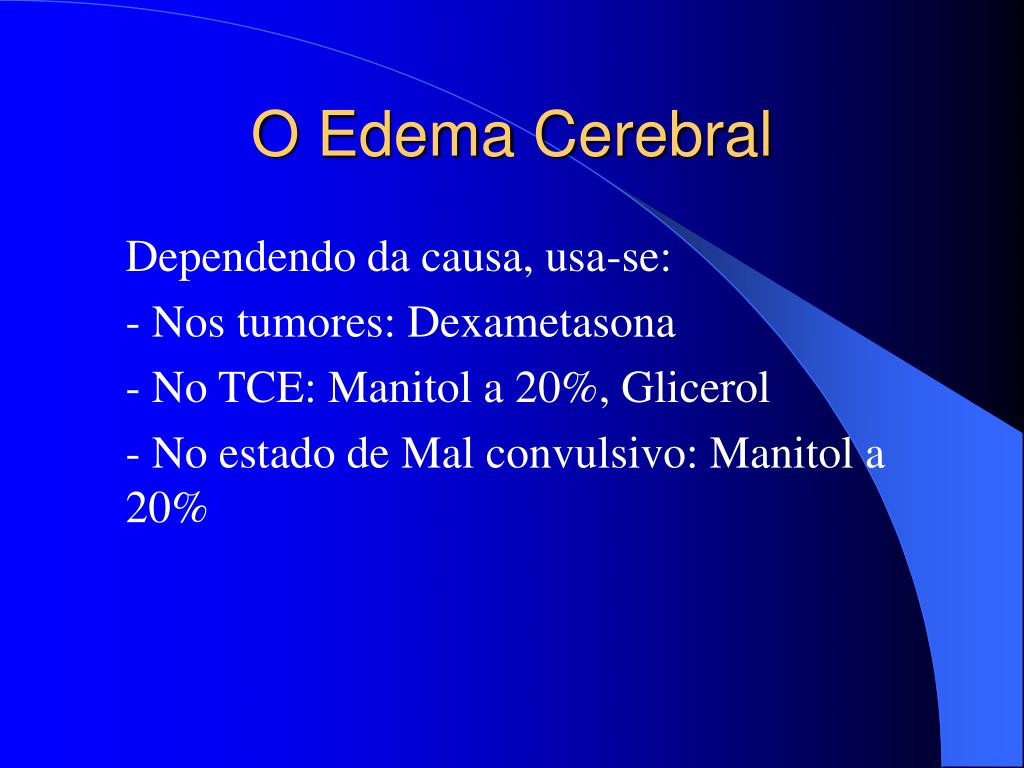 O Edema Cerebral

Dependendo da causa, usa-se:

- Nos tumores: Dexametasona

- No TCE: Manitol a 20%, Glicerol

- No estado de Mal convulsivo: Manitol a 20%